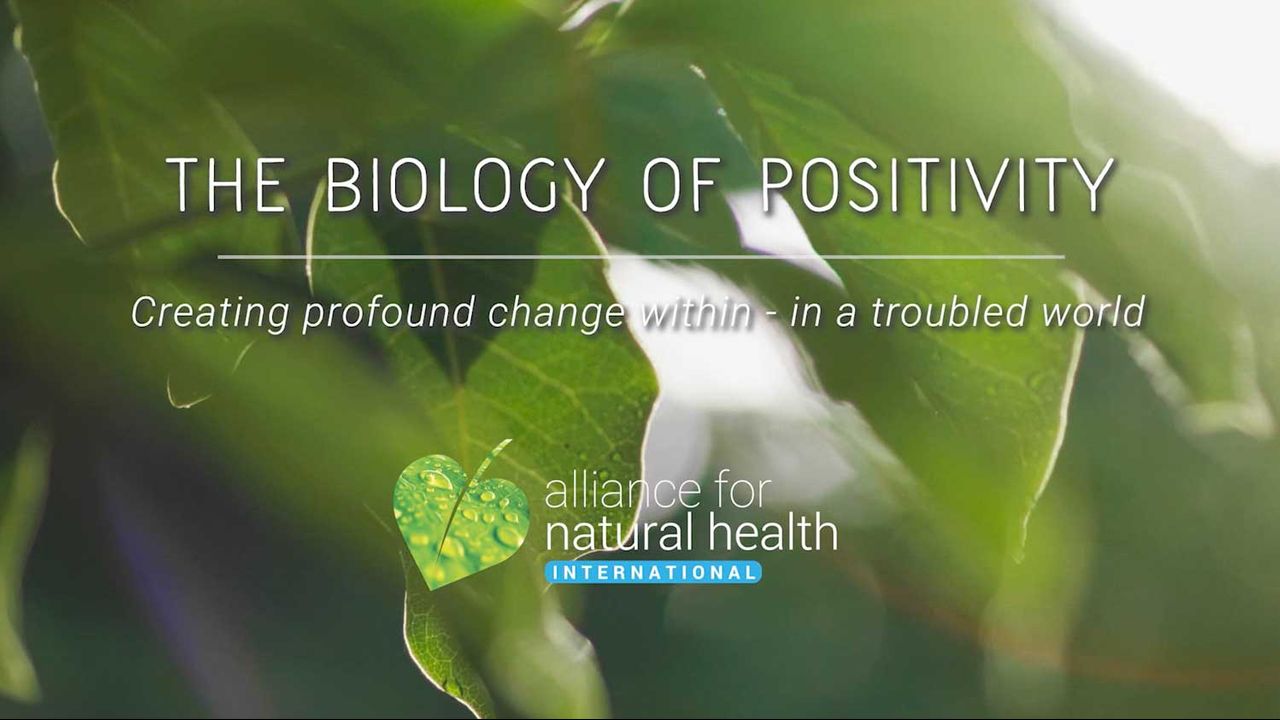 THE BIOLOGY OF POSITIVITY

Creating profound change within - in a troubled world

alliance for natural health INTERNATIONAL